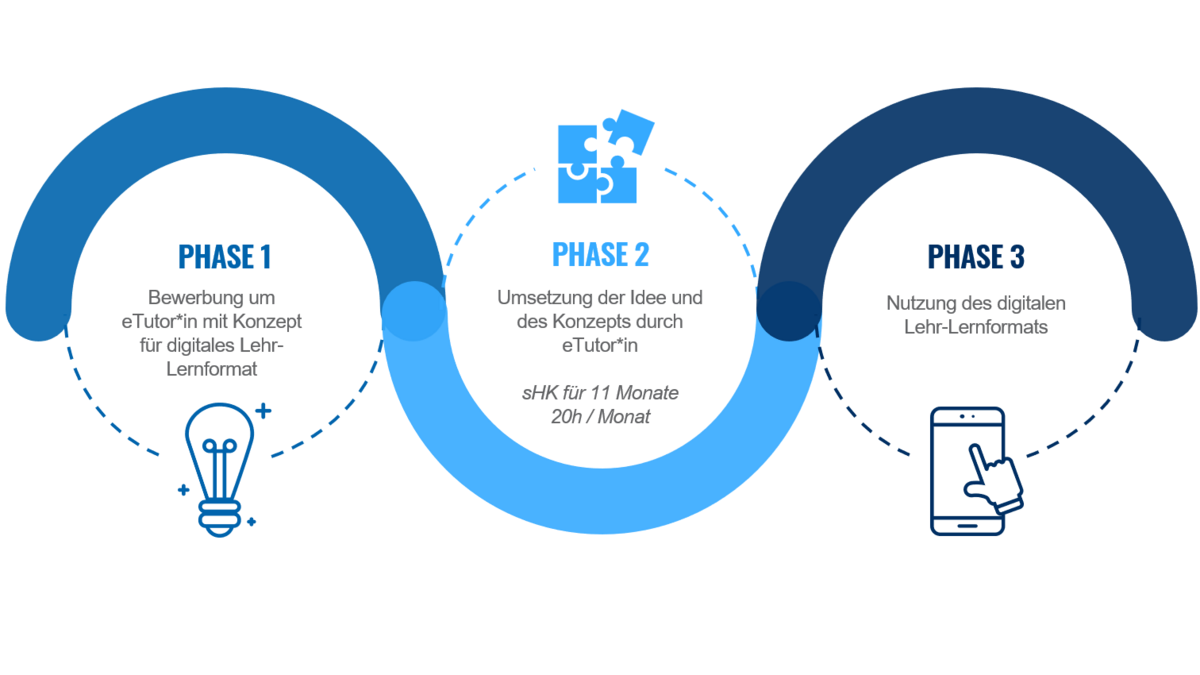 PHASE 1

Bewerbung um eTutor*in mit Konzept für digitales Lehr-Lernformat

PHASE 2

Umsetzung der Idee und des Konzepts durch eTutor*in

sHK für 11 Monate
20h / Monat

PHASE 3

Nutzung des digitalen Lehr-Lernformats